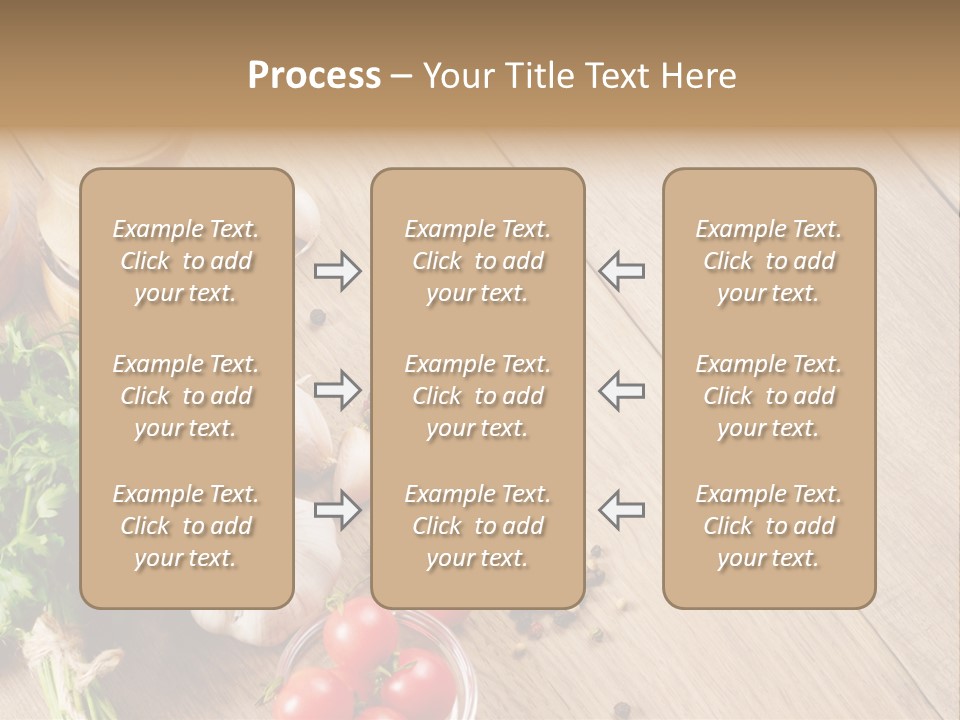 Process – Your Title Text Here

Example Text. Click to add your text.

Example Text. Click to add your text.

Example Text. Click to add your text.

Example Text. Click to add your text.

Example Text. Click to add your text.

Example Text. Click to add your text.

Example Text. Click to add your text.

Example Text. Click to add your text.

Example Text. Click to add your text.